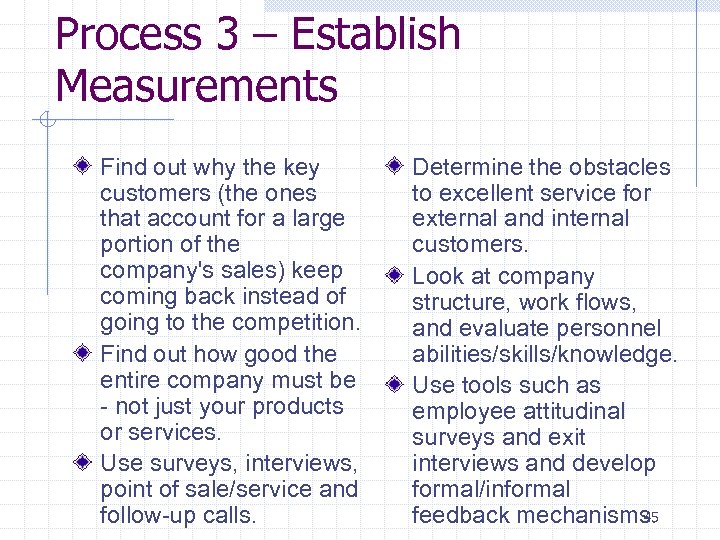 Process 3 – Establish Measurements

Find out why the key customers (the ones that account for a large portion of the company's sales) keep coming back instead of going to the competition.

Find out how good the entire company must be - not just your products or services.

Use surveys, interviews, point of sale/service and follow-up calls.

Determine the obstacles to excellent service for external and internal customers.

Look at company structure, work flows, and evaluate personnel abilities/skills/knowledge.

Use tools such as employee attitudinal surveys and exit interviews and develop formal/informal feedback mechanisms.

35